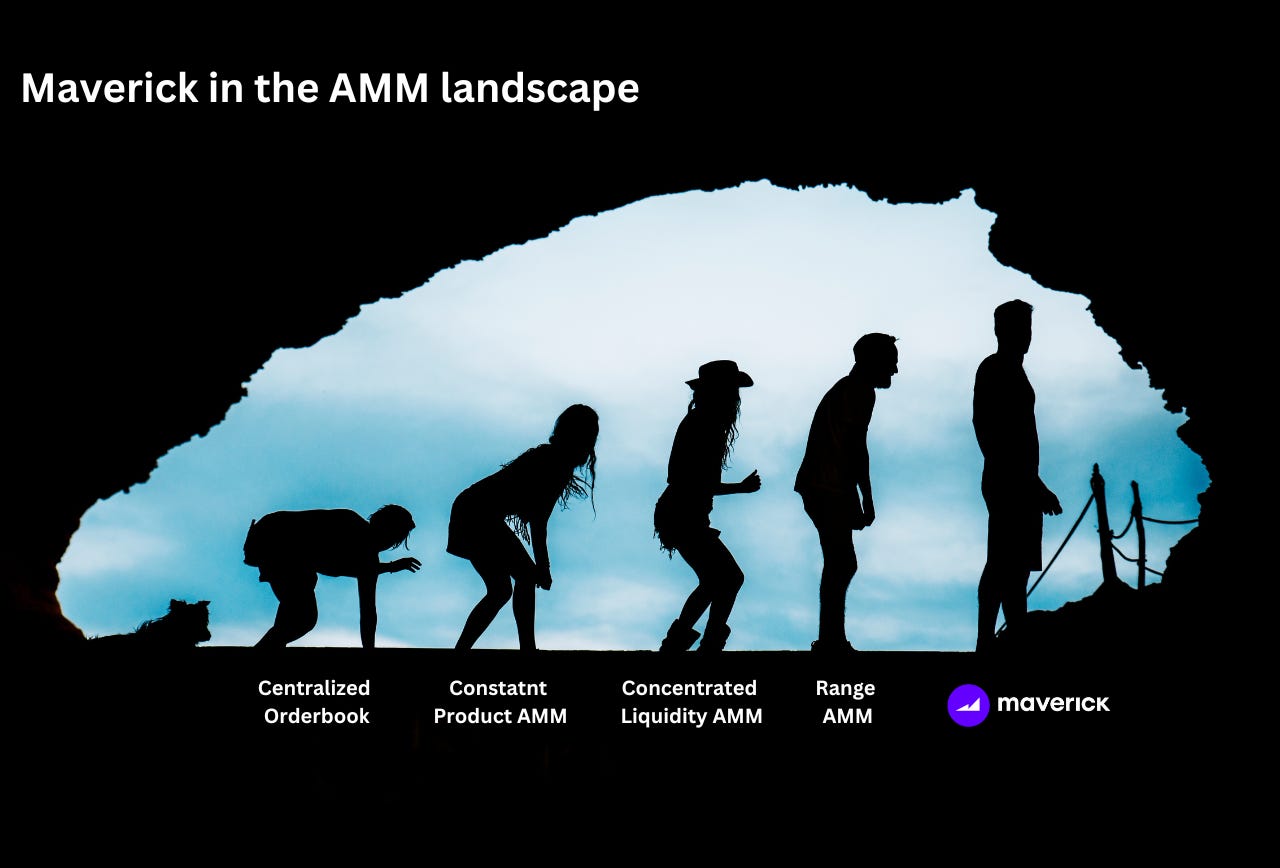 Maverick in the AMM landscape

Centralized Orderbook

Constatnt Product AMM

Concentrated Liquidity AMM

Range AMM

maverick